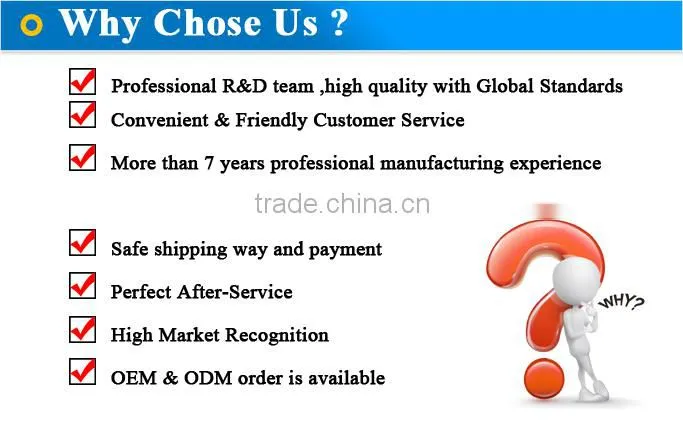 Why Chose Us ?

☑ Professional R&D team ,high quality with Global Standards
☑ Convenient & Friendly Customer Service
☑ More than 7 years professional manufacturing experience

☑ Safe shipping way and payment
☑ Perfect After-Service
☑ High Market Recognition
☑ OEM & ODM order is available

WHY?

trade.china.cn